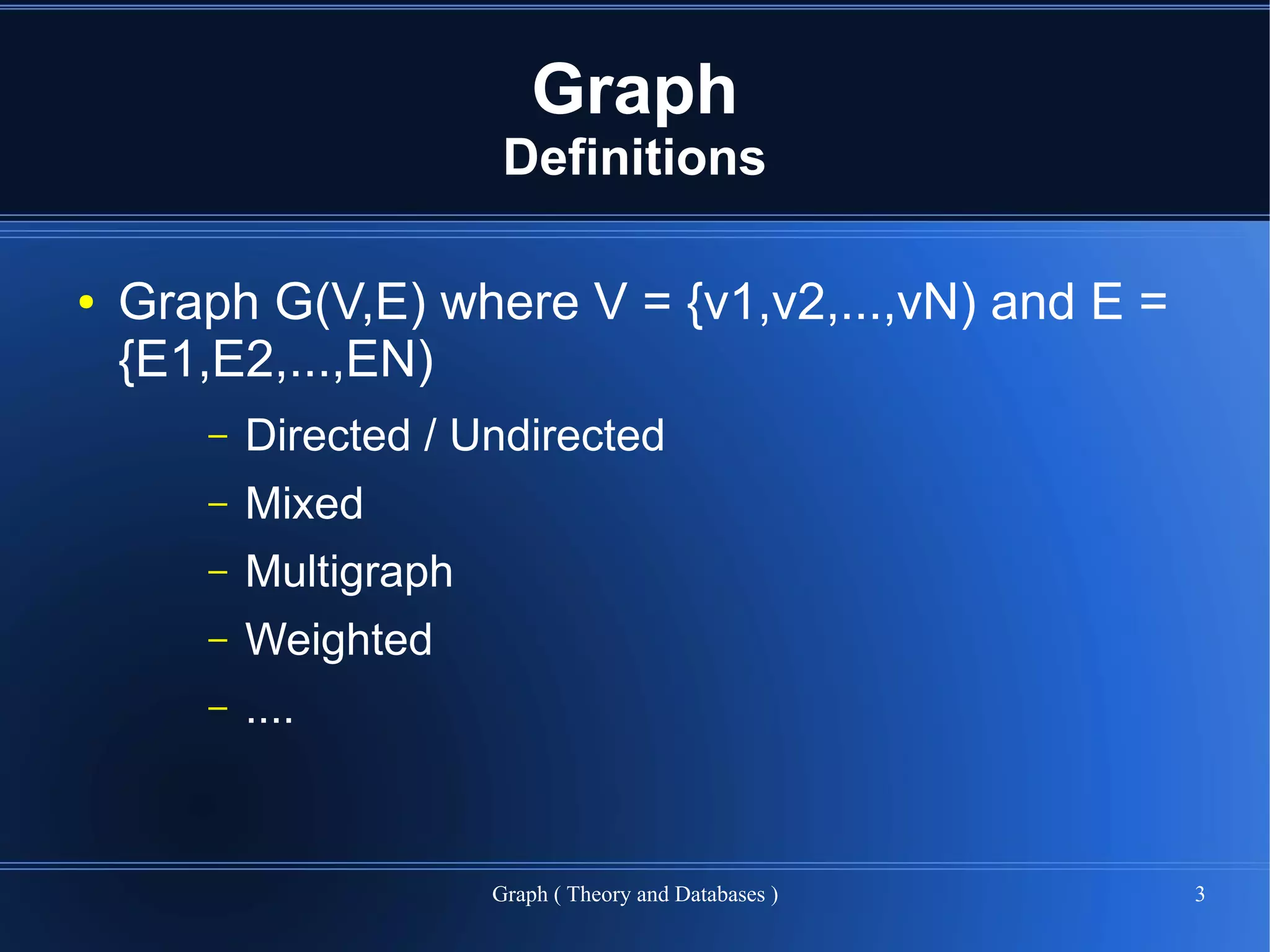 Graph
Definitions

• Graph G(V,E) where V = {v1,v2,...,vN) and E = {E1,E2,...,EN)
– Directed / Undirected
– Mixed
– Multigraph
– Weighted
– ....

Graph ( Theory and Databases )

3